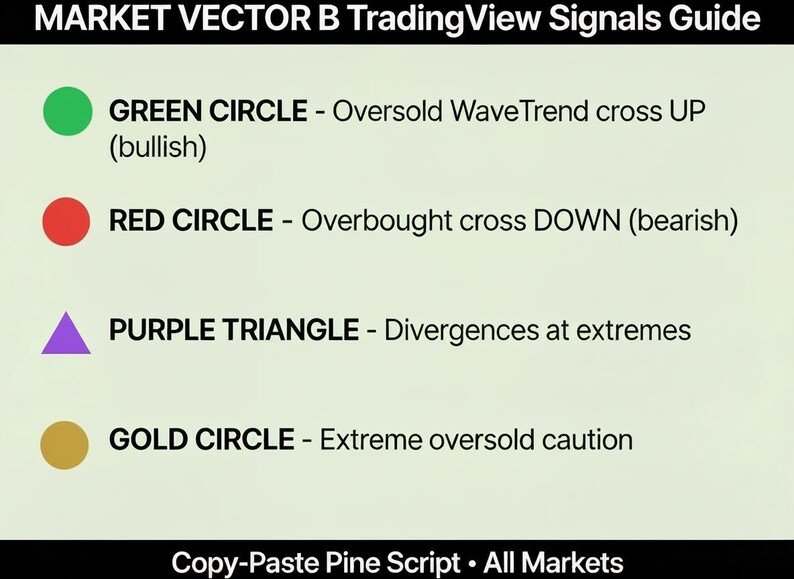 MARKET VECTOR B TradingView Signals Guide

GREEN CIRCLE - Oversold WaveTrend cross UP (bullish)

RED CIRCLE - Overbought cross DOWN (bearish)

PURPLE TRIANGLE - Divergences at extremes

GOLD CIRCLE - Extreme oversold caution

Copy-Paste Pine Script • All Markets